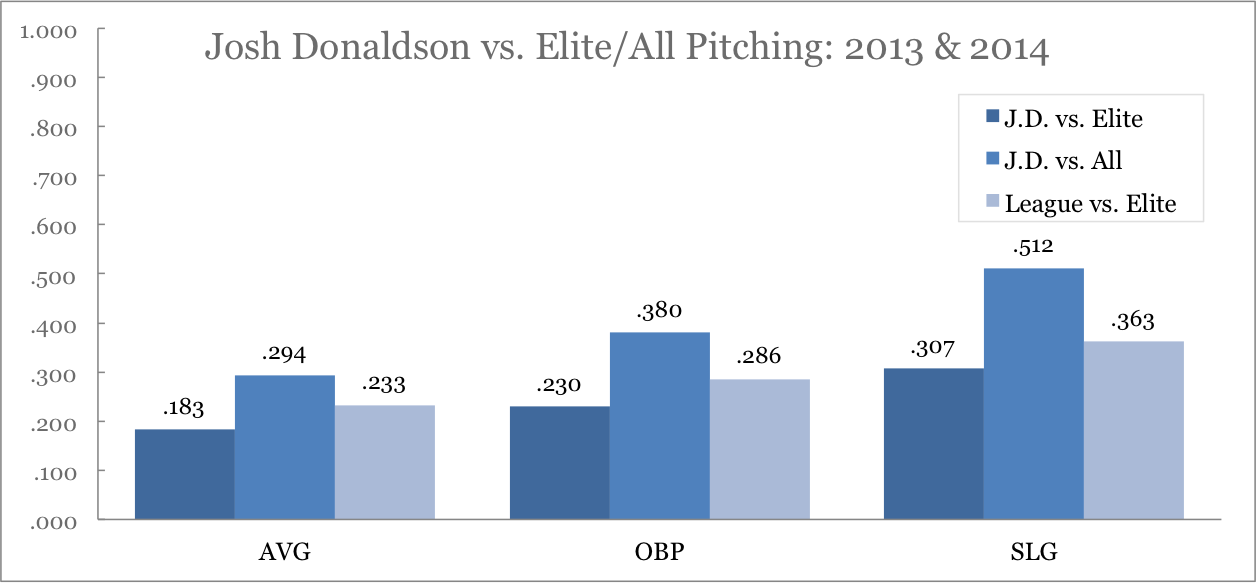 Josh Donaldson vs. Elite/All Pitching: 2013 & 2014

J.D. vs. Elite
J.D. vs. All
League vs. Elite

1.000
.900
.800
.700
.600
.500
.400
.300
.200
.100
.000

.183
.294
.233
.230
.380
.286
.307
.512
.363

AVG
OBP
SLG